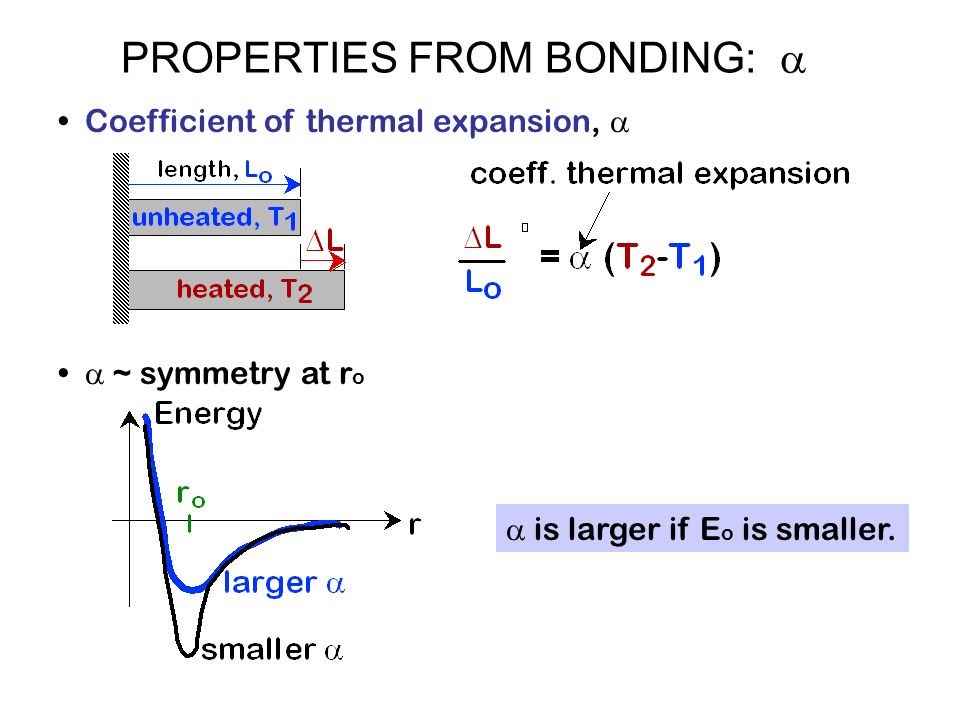 PROPERTIES FROM BONDING: $\alpha$

• Coefficient of thermal expansion, $\alpha$

length, $L_o$

unheated, $T_1$

$\Delta L$

heated, $T_2$

coeff. thermal expansion

$\frac{\Delta L}{L_o} = \alpha (T_2 - T_1)$

• $\alpha$ ~ symmetry at $r_o$

Energy

$r_o$

r

larger $\alpha$

smaller $\alpha$

$\alpha$ is larger if $E_o$ is smaller.